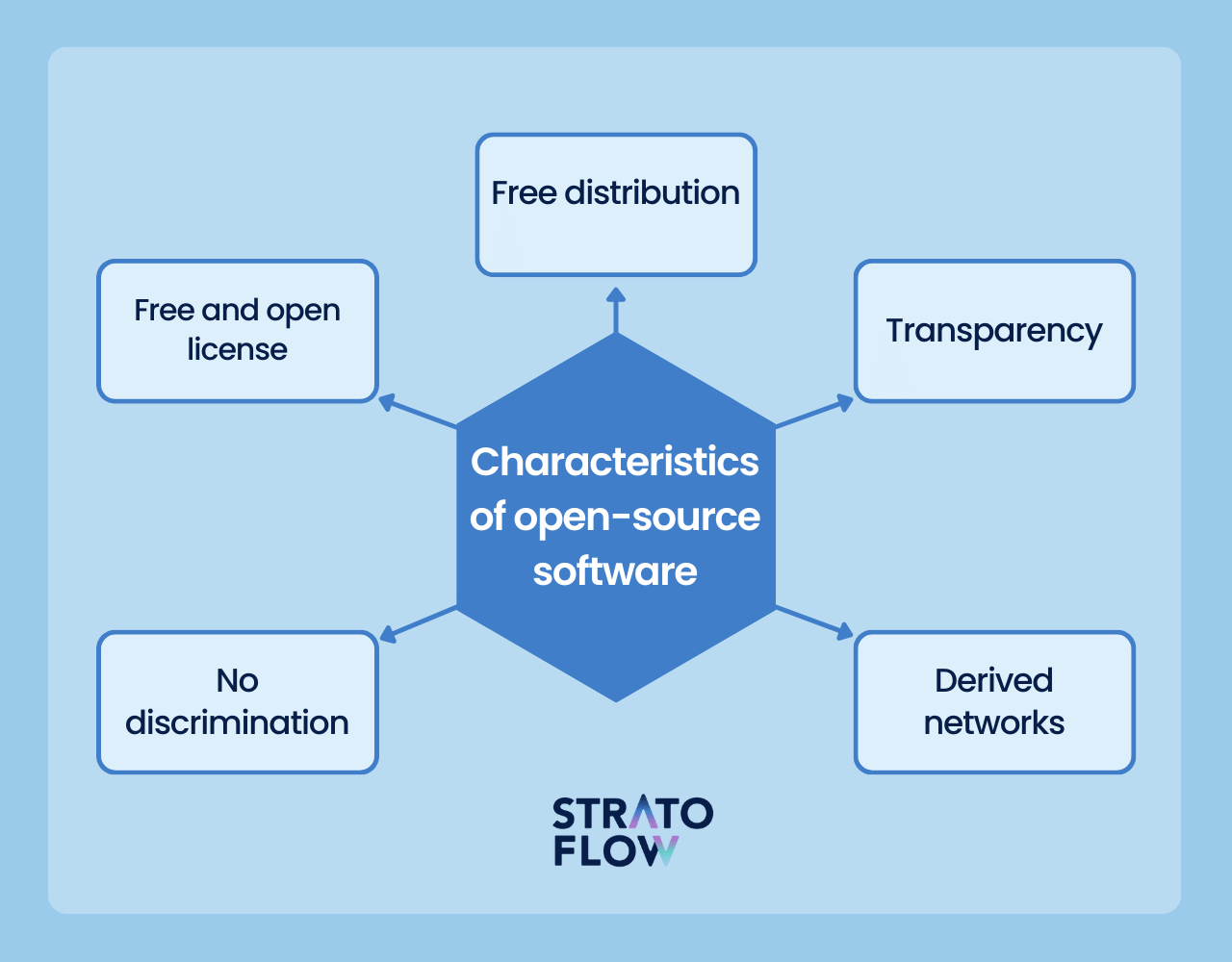 Free distribution

Free and open license

Transparency

Characteristics of open-source software

No discrimination

Derived networks

STRATO FLOW